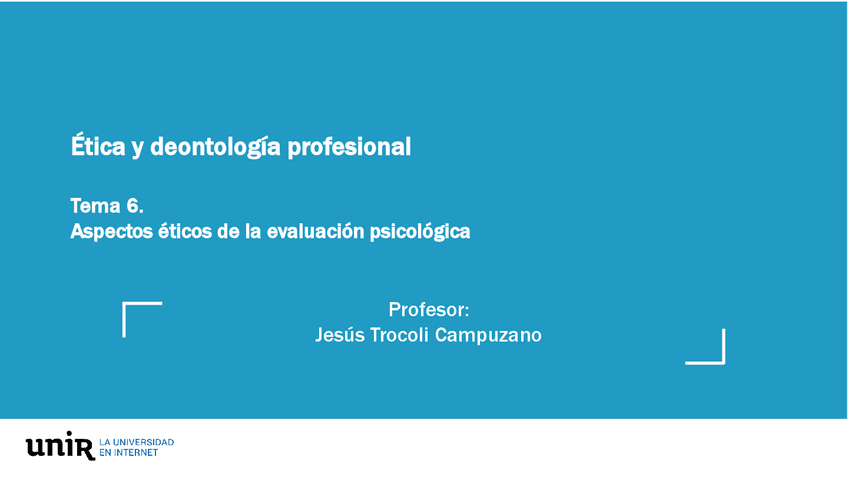 Ética y deontología profesional

Tema 6.
Aspectos éticos de la evaluación psicológica

Profesor:
Jesús Trocoli Campuzano

unir LA UNIVERSIDAD EN INTERNET